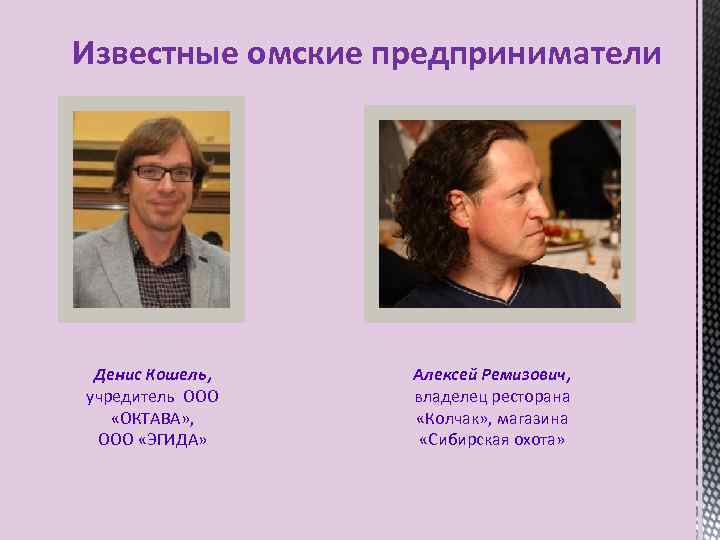 Известные омские предприниматели

Денис Кошель,
учредитель ООО «ОКТАВА», ООО «ЭГИДА»

Алексей Ремизович,
владелец ресторана «Колчак», магазина «Сибирская охота»